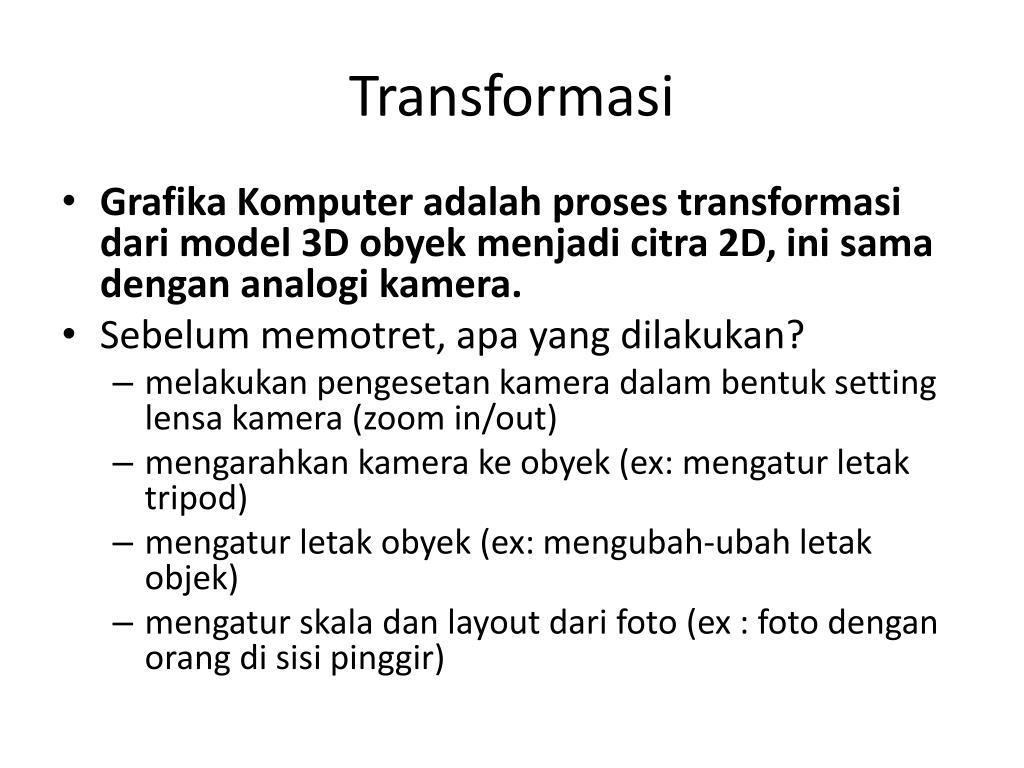 Transformasi

• Grafika Komputer adalah proses transformasi dari model 3D obyek menjadi citra 2D, ini sama dengan analogi kamera.
• Sebelum memotret, apa yang dilakukan?
– melakukan pengesetan kamera dalam bentuk setting lensa kamera (zoom in/out)
– mengarahkan kamera ke obyek (ex: mengatur letak tripod)
– mengatur letak obyek (ex: mengubah-ubah letak objek)
– mengatur skala dan layout dari foto (ex : foto dengan orang di sisi pinggir)